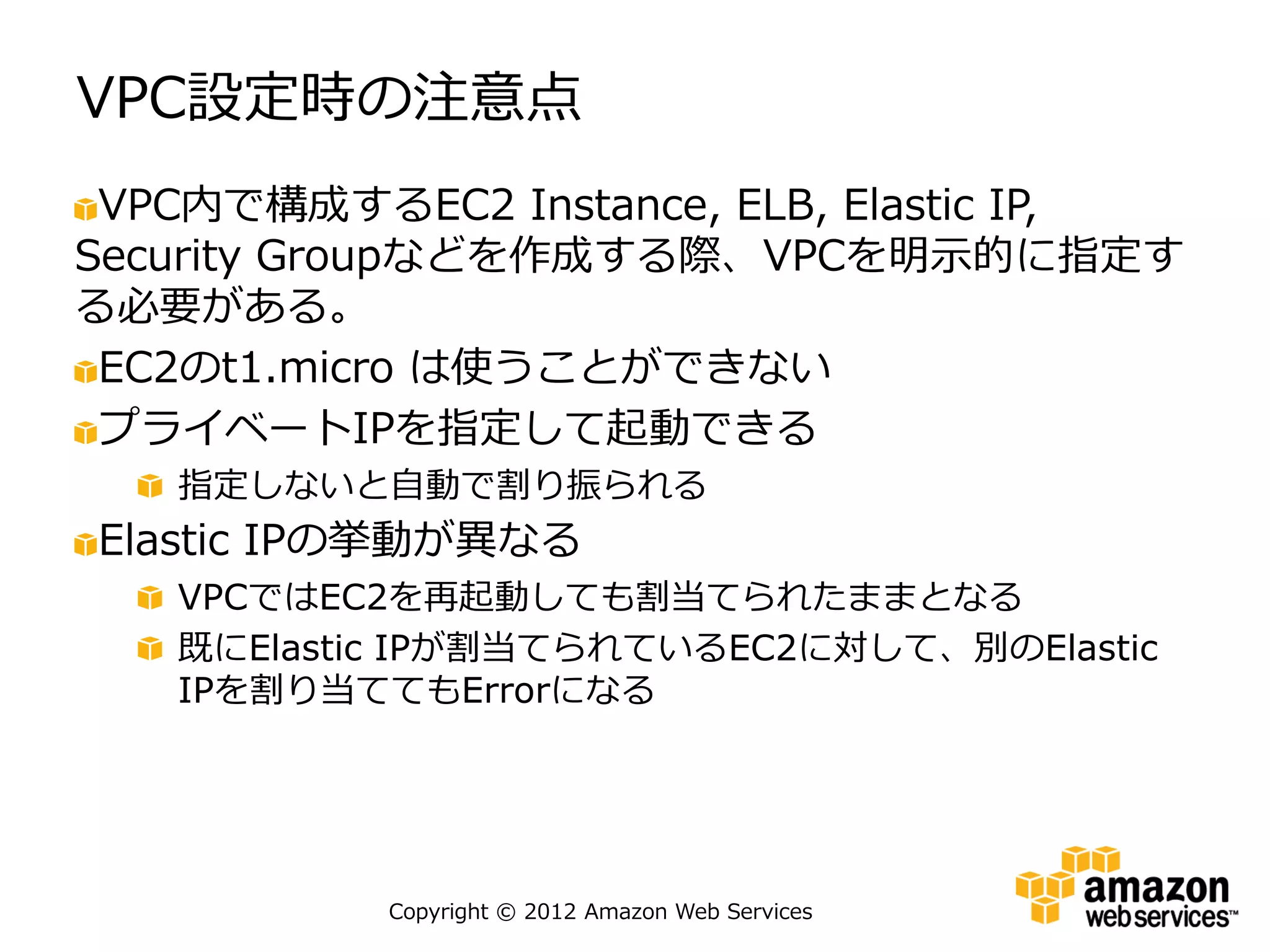 VPC設定時の注意点

VPC内で構成するEC2 Instance, ELB, Elastic IP, Security Groupなどを作成する際、VPCを明示的に指定する必要がある。

EC2のt1.micro は使うことができない

プライベートIPを指定して起動できる

指定しないと自動で割り振られる

Elastic IPの挙動が異なる

VPCではEC2を再起動しても割当てられたままとなる

既にElastic IPが割当てられているEC2に対して、別のElastic IPを割り当ててもErrorになる

Copyright © 2012 Amazon Web Services

amazon web services™